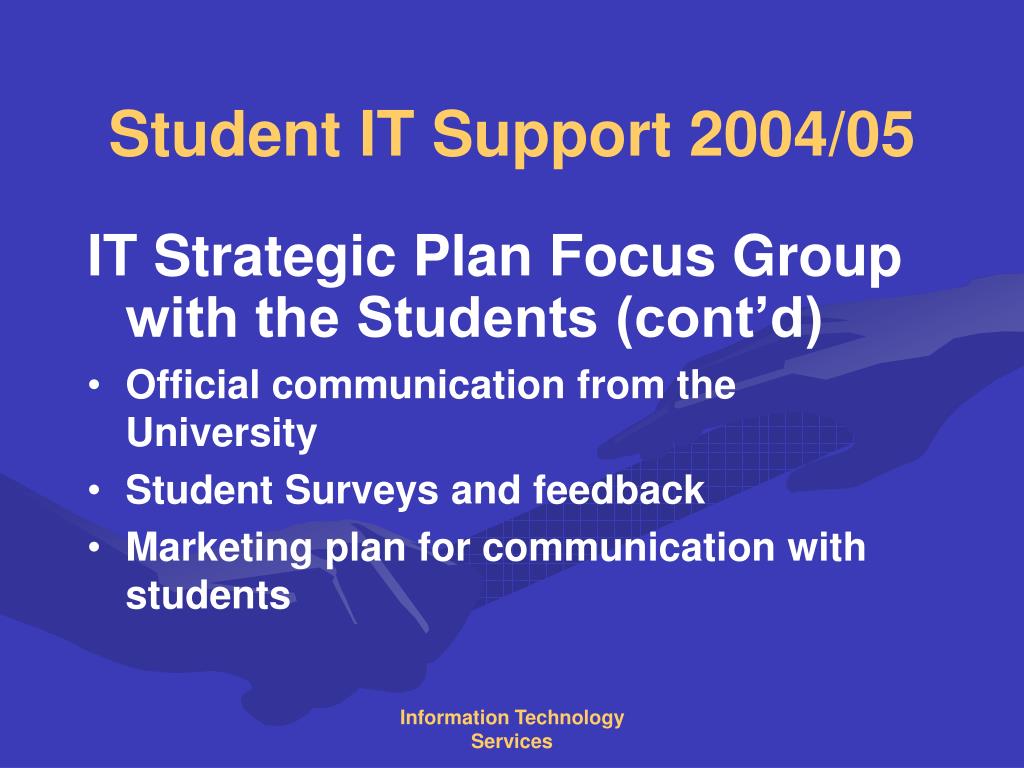 Student IT Support 2004/05

IT Strategic Plan Focus Group with the Students (cont’d)

• Official communication from the University
• Student Surveys and feedback
• Marketing plan for communication with students

Information Technology Services